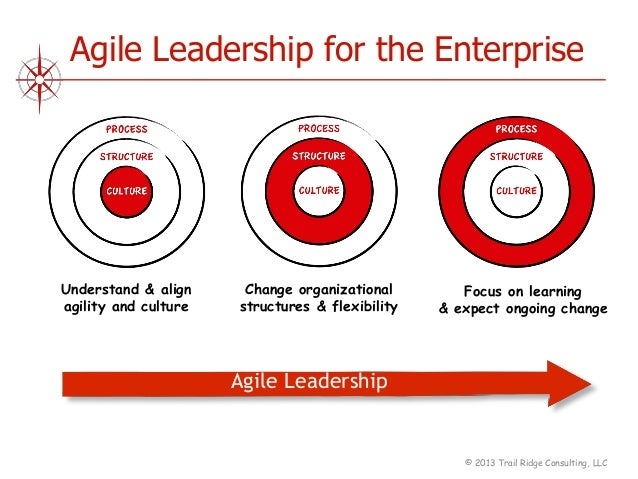 Agile Leadership for the Enterprise

PROCESS
STRUCTURE
CULTURE

Understand & align agility and culture

PROCESS
STRUCTURE
CULTURE

Change organizational structures & flexibility

PROCESS
STRUCTURE
CULTURE

Focus on learning & expect ongoing change

Agile Leadership

© 2013 Trail Ridge Consulting, LLC